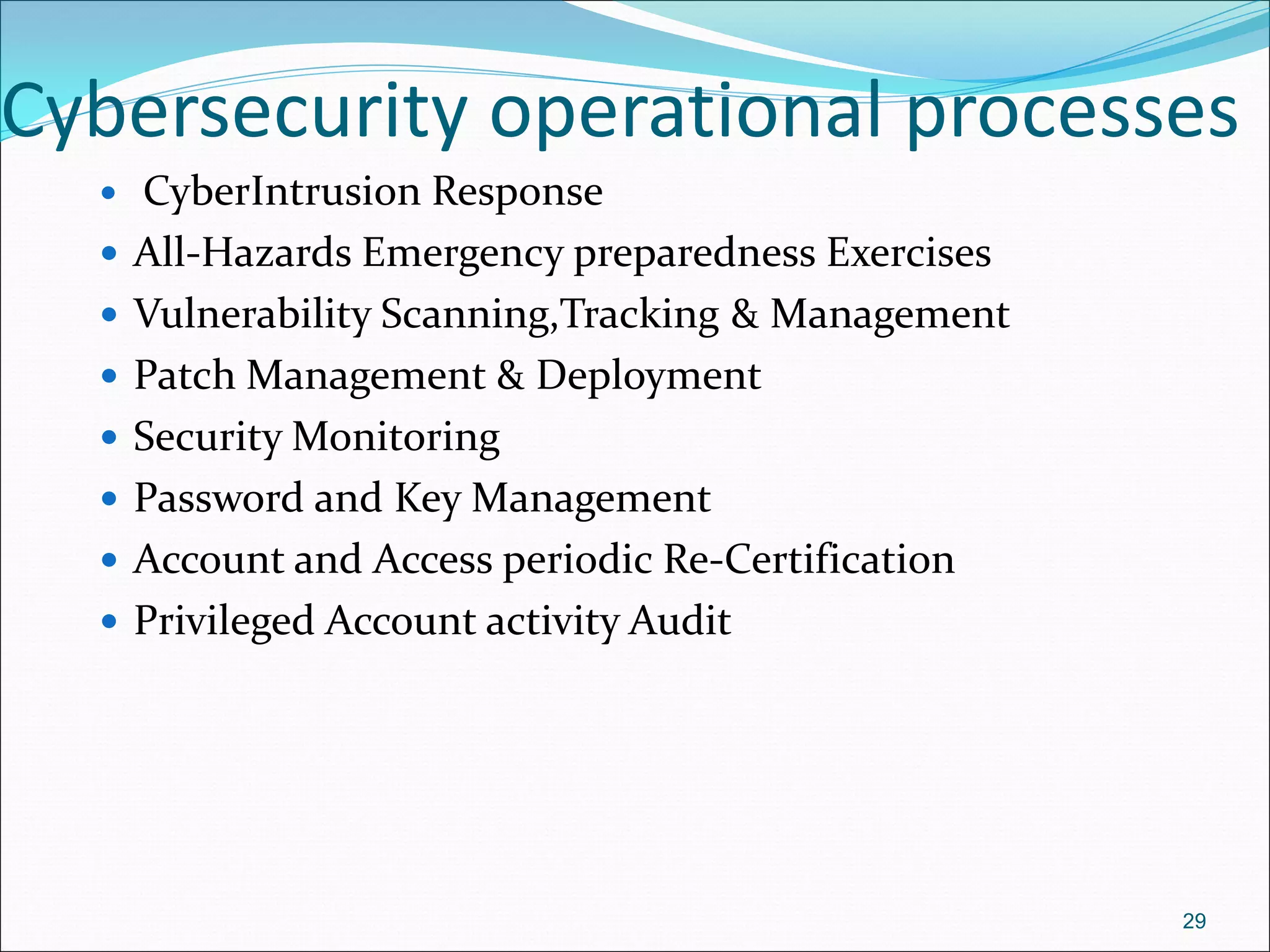 Cybersecurity operational processes

- CyberIntrusion Response
- All-Hazards Emergency preparedness Exercises
- Vulnerability Scanning,Tracking & Management
- Patch Management & Deployment
- Security Monitoring
- Password and Key Management
- Account and Access periodic Re-Certification
- Privileged Account activity Audit

29